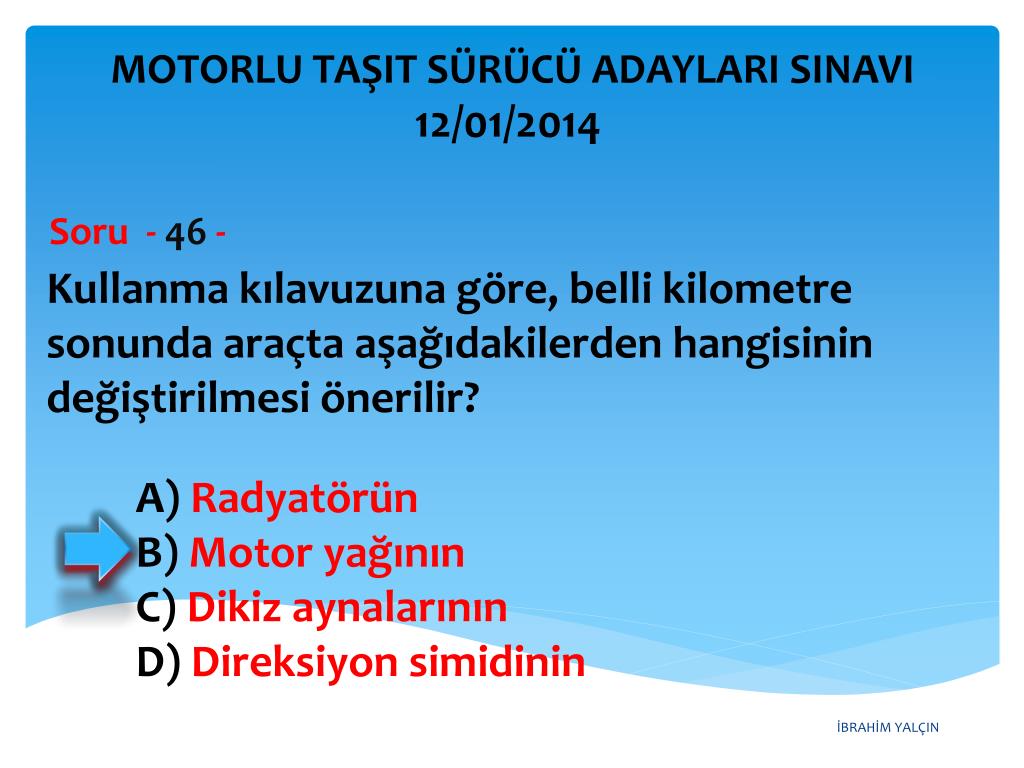 MOTORLU TAŞIT SÜRÜCÜ ADAYLARI SINAVI
12/01/2014

Soru - 46 -

Kullanma kılavuzuna göre, belli kilometre sonunda araçta aşağıdakilerden hangisinin değiştirilmesi önerilir?

A) Radyatörün
B) Motor yağının
C) Dikiz aynalarının
D) Direksiyon simidinin

İBRAHİM YALÇIN